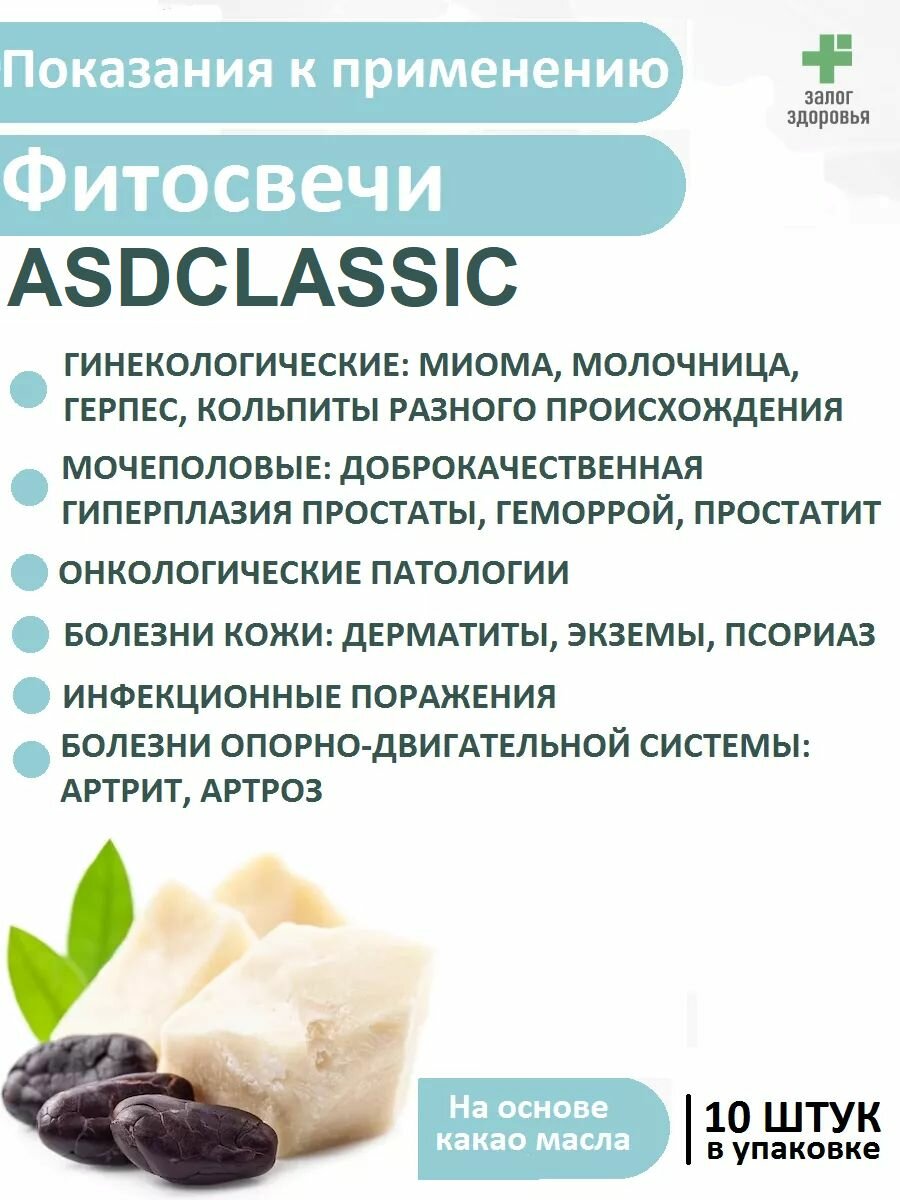 Показания к применению

залог здоровья

Фитосвечи

ASDCLASSIC

ГИНЕКОЛОГИЧЕСКИЕ: МИОМА, МОЛОЧНИЦА, ГЕРПЕС, КОЛЬПИТЫ РАЗНОГО ПРОИСХОЖДЕНИЯ

МОЧЕПОЛОВЫЕ: ДОБРОКАЧЕСТВЕННАЯ ГИПЕРПЛАЗИЯ ПРОСТАТЫ, ГЕМОРРОЙ, ПРОСТАТИТ

ОНКОЛОГИЧЕСКИЕ ПАТОЛОГИИ

БОЛЕЗНИ КОЖИ: ДЕРМАТИТЫ, ЭКЗЕМЫ, ПСОРИАЗ

ИНФЕКЦИОННЫЕ ПОРАЖЕНИЯ

БОЛЕЗНИ ОПОРНО-ДВИГАТЕЛЬНОЙ СИСТЕМЫ: АРТРИТ, АРТРОЗ

На основе какао масла

10 ШТУК в упаковке